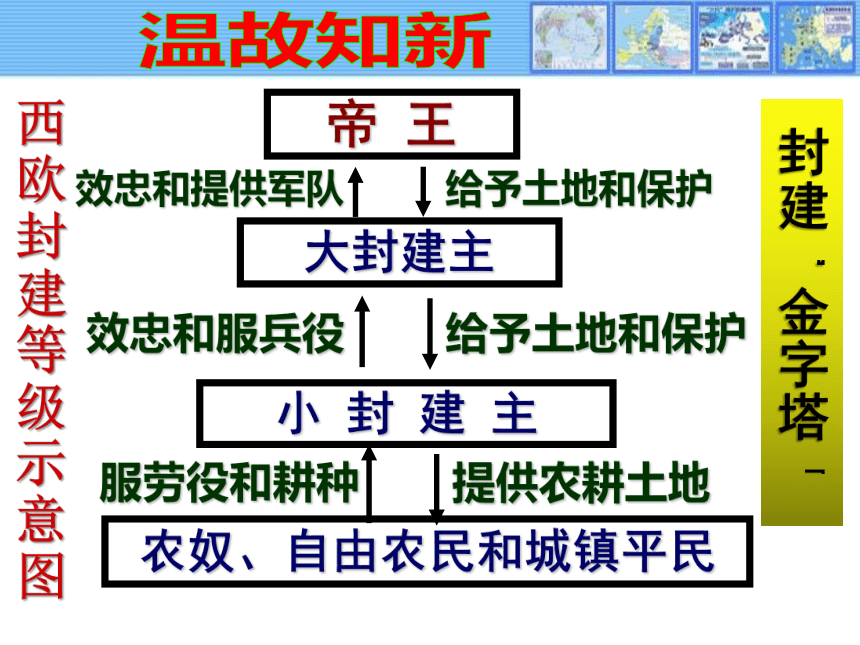 温故知新

西欧封建等级示意图

帝 王

效忠和提供军队

给予土地和保护

大封建主

效忠和服兵役

给予土地和保护

小 封 建 主

服劳役和耕种

提供农耕土地

农奴、自由农民和城镇平民

封建"金字塔"